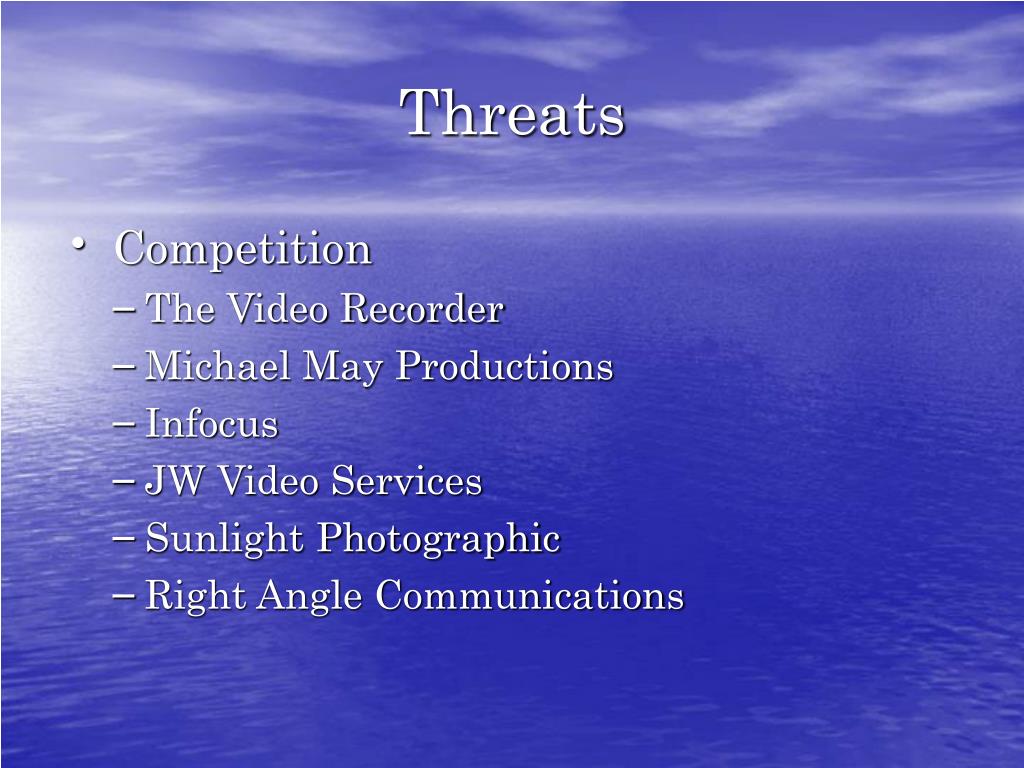 Threats

• Competition
– The Video Recorder
– Michael May Productions
– Infocus
– JW Video Services
– Sunlight Photographic
– Right Angle Communications